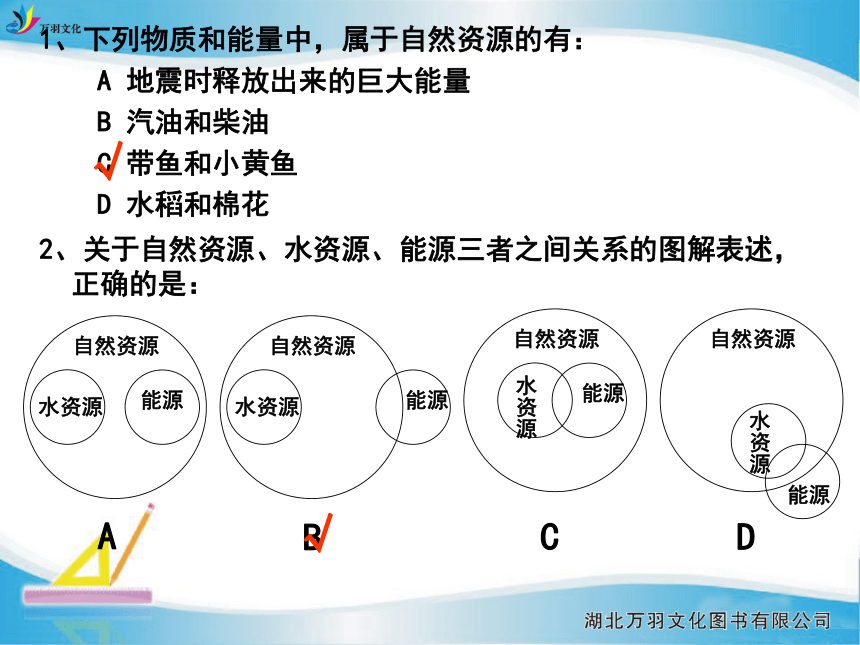 万羽文化

1、下列物质和能量中，属于自然资源的有：

A 地震时释放出来的巨大能量

B 汽油和柴油

C 带鱼和小黄鱼

D 水稻和棉花

2、关于自然资源、水资源、能源三者之间关系的图解表述，正确的是：

自然资源 水资源 能源

自然资源 水资源 能源

自然资源 水资源 能源

自然资源 水资源 能源

A B C D

湖北万羽文化图书有限公司